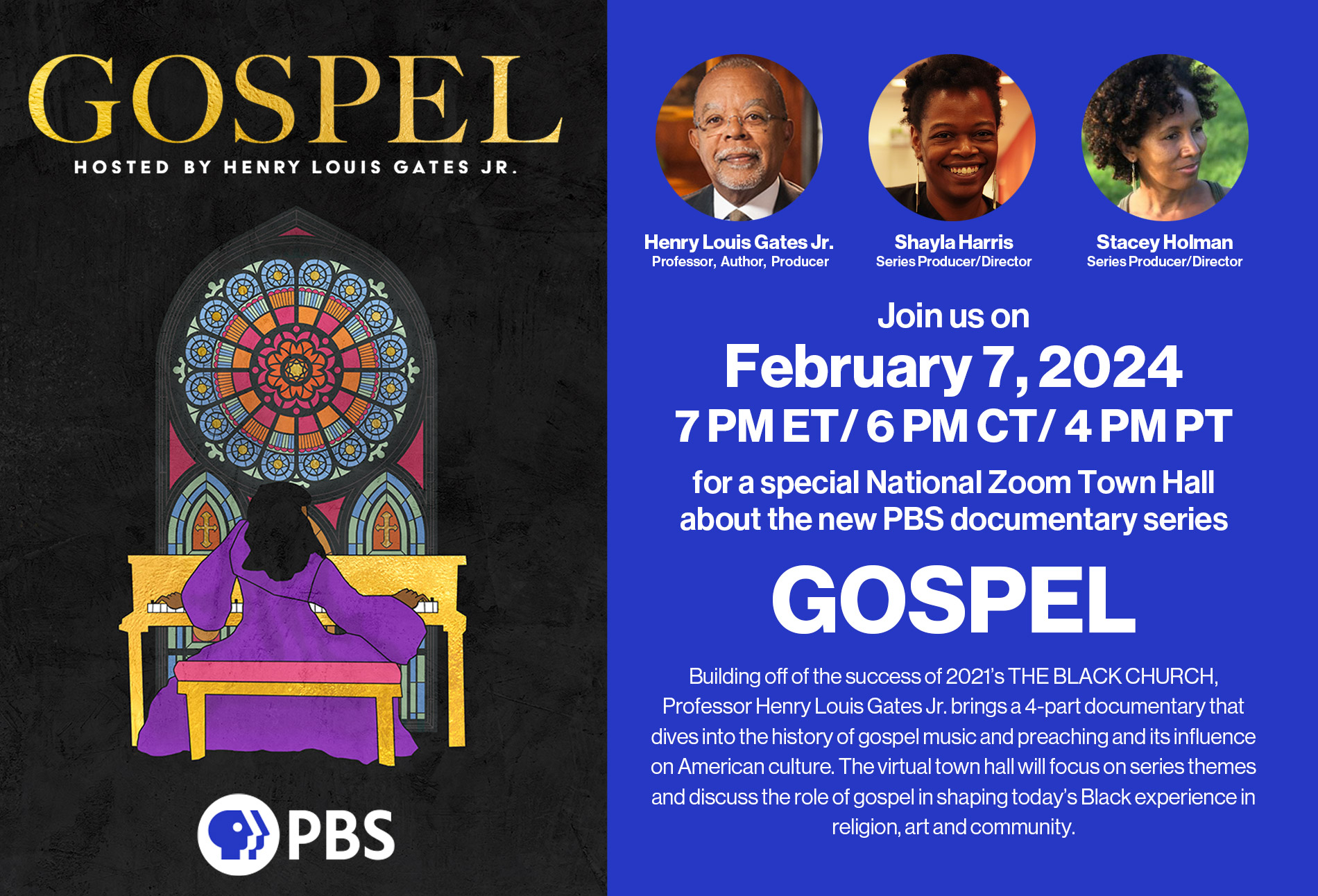 GOSPEL

HOSTED BY HENRY LOUIS GATES JR.

PBS

Henry Louis Gates Jr.
Professor, Author, Producer

Shayla Harris
Series Producer/Director

Stacey Holman
Series Producer/Director

Join us on

February 7, 2024

7 PM ET/ 6 PM CT/ 4 PM PT

for a special National Zoom Town Hall about the new PBS documentary series

GOSPEL

Building off of the success of 2021's THE BLACK CHURCH, Professor Henry Louis Gates Jr. brings a 4-part documentary that dives into the history of gospel music and preaching and its influence on American culture. The virtual town hall will focus on series themes and discuss the role of gospel in shaping today's Black experience in religion, art and community.